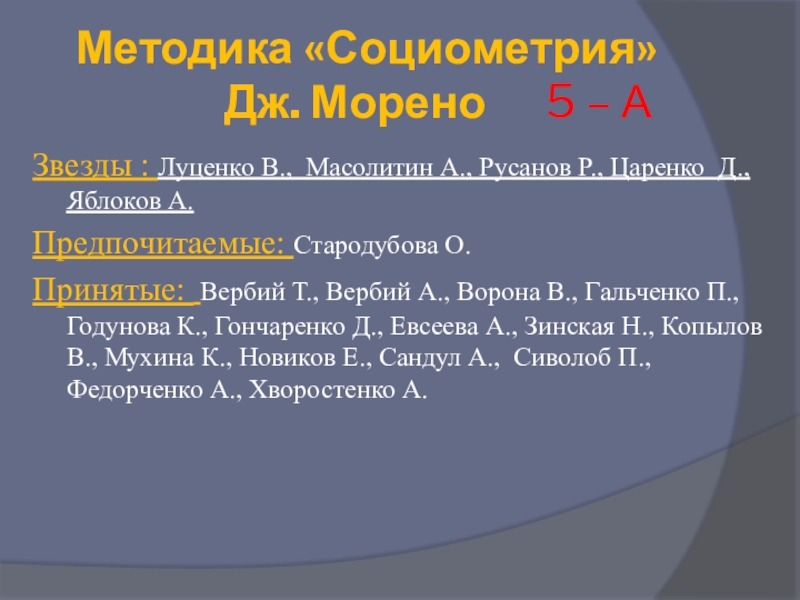 Методика «Социометрия» Дж. Морено 5 – А

Звезды : Луценко В., Масолитин А., Русанов Р., Царенко Д., Яблоков А.

Предпочитаемые: Стародубова О.

Принятые: Вербий Т., Вербий А., Ворона В., Гальченко П., Годунова К., Гончаренко Д., Евсеева А., Зинская Н., Копылов В., Мухина К., Новиков Е., Сандул А., Сиволоб П., Федорченко А., Хворостенко А.